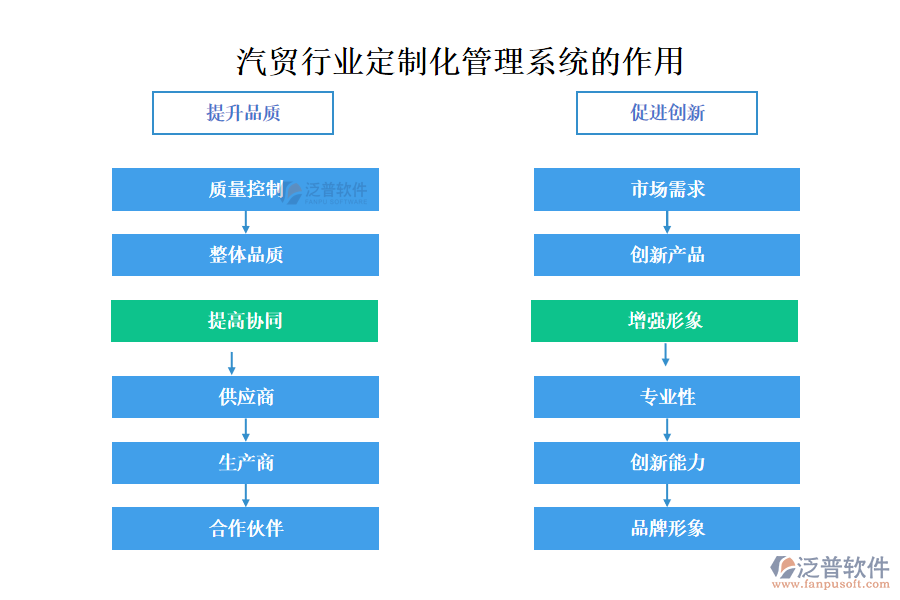 汽贸行业定制化管理系统的作用

提升品质

质量控制

泛普软件
FANPU SOFTWARE

整体品质

提高协同

供应商

生产商

合作伙伴

促进创新

市场需求

创新产品

增强形象

专业性

创新能力

品牌形象

泛普软件
www.fanpusoft.com